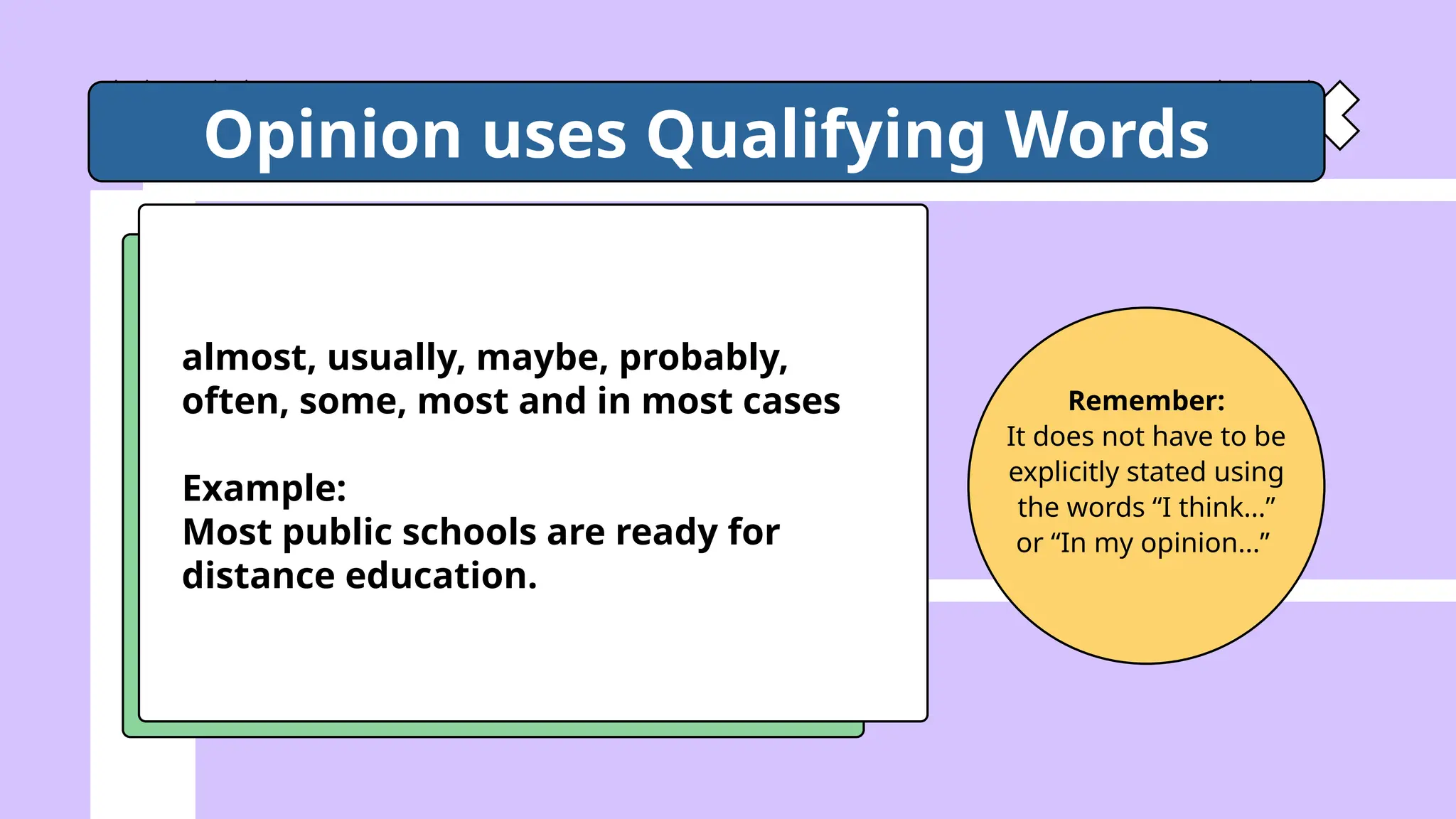 Opinion uses Qualifying Words

almost, usually, maybe, probably, often, some, most and in most cases

Example:
Most public schools are ready for distance education.

Remember:
It does not have to be explicitly stated using the words “I think…” or “In my opinion…”